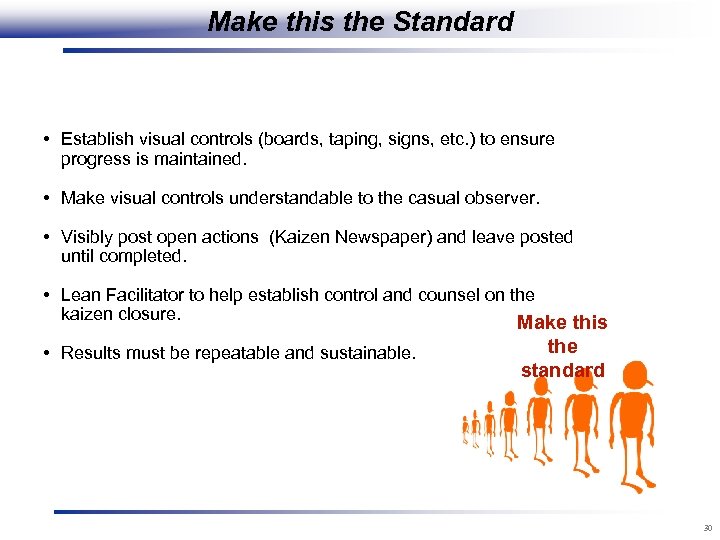 Make this the Standard

• Establish visual controls (boards, taping, signs, etc.) to ensure progress is maintained.

• Make visual controls understandable to the casual observer.

• Visibly post open actions (Kaizen Newspaper) and leave posted until completed.

• Lean Facilitator to help establish control and counsel on the kaizen closure.

• Results must be repeatable and sustainable.

Make this the standard

30